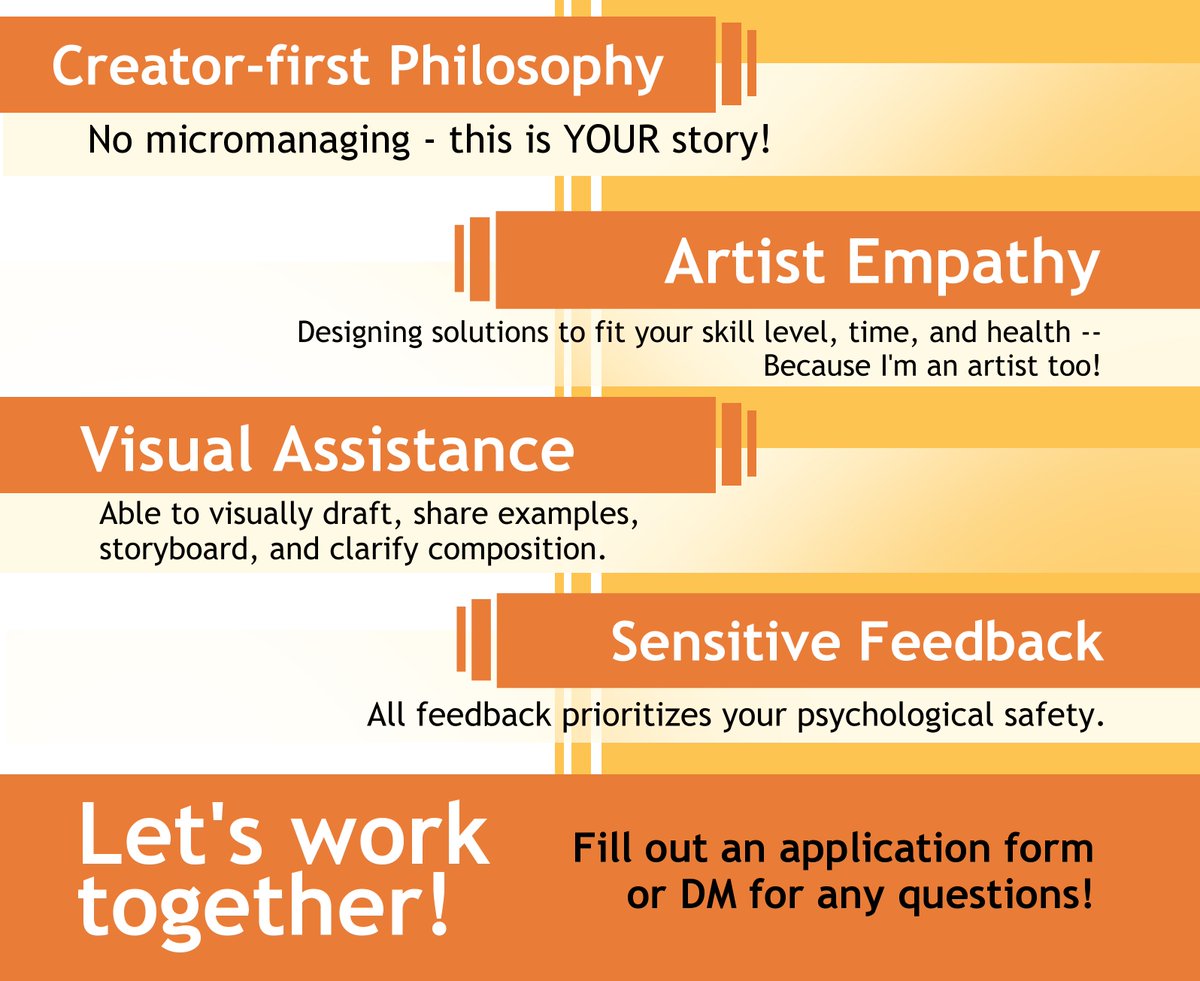 Creator-first Philosophy

No micromanaging - this is YOUR story!

Artist Empathy

Designing solutions to fit your skill level, time, and health -- Because I'm an artist too!

Visual Assistance

Able to visually draft, share examples, storyboard, and clarify composition.

Sensitive Feedback

All feedback prioritizes your psychological safety.

Let's work together!

Fill out an application form or DM for any questions!